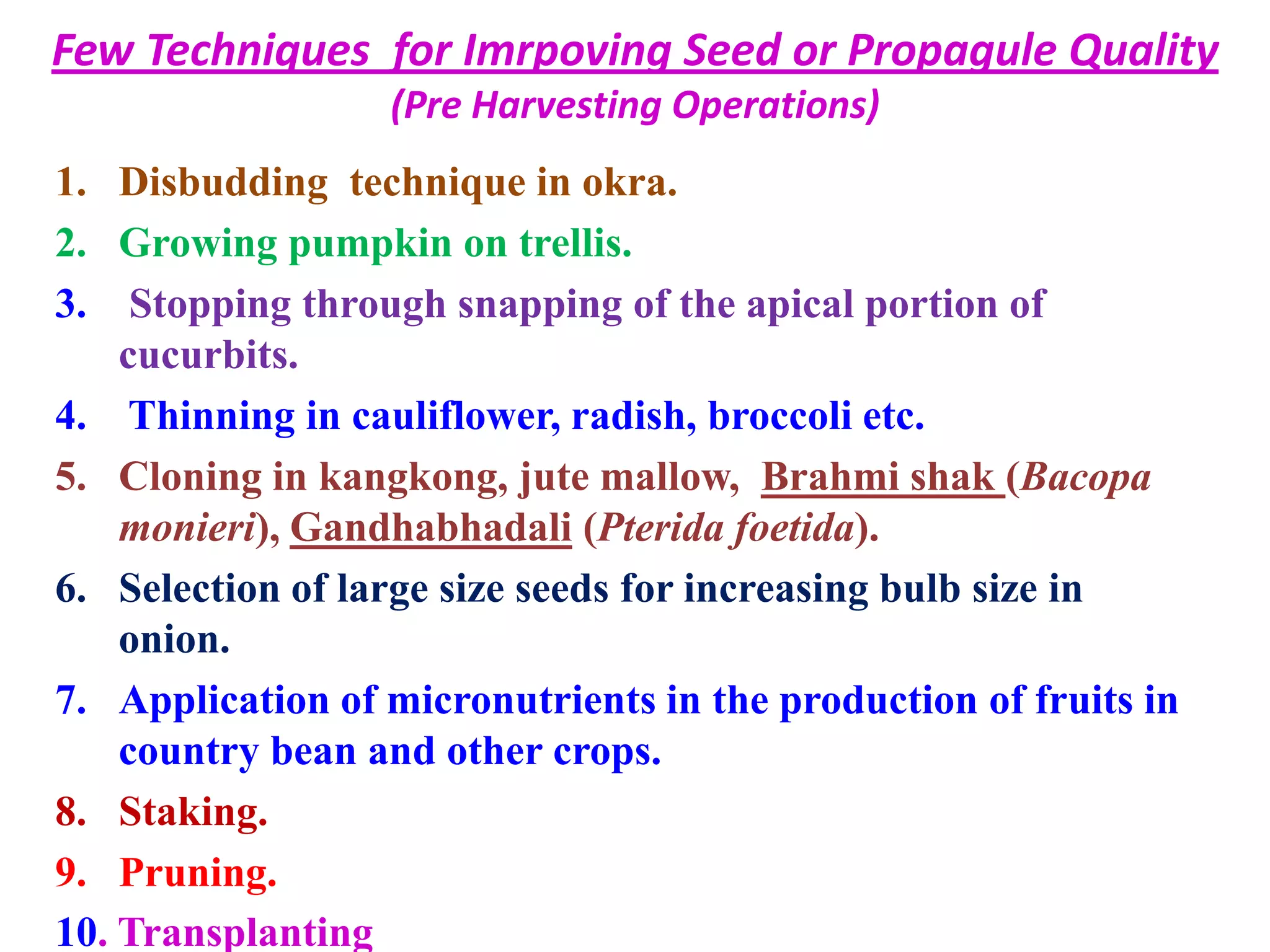 Few Techniques for Imrpoving Seed or Propagule Quality
(Pre Harvesting Operations)

1. Disbudding technique in okra.
2. Growing pumpkin on trellis.
3. Stopping through snapping of the apical portion of cucurbits.
4. Thinning in cauliflower, radish, broccoli etc.
5. Cloning in kangkong, jute mallow, Brahmi shak (Bacopa monieri), Gandhabhadali (Pterida foetida).
6. Selection of large size seeds for increasing bulb size in onion.
7. Application of micronutrients in the production of fruits in country bean and other crops.
8. Staking.
9. Pruning.
10. Transplanting